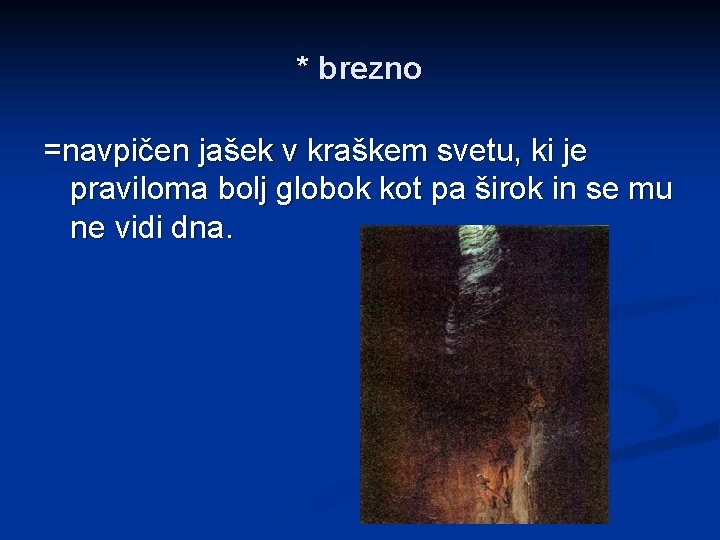 * brezno

=navpičen jašek v kraškem svetu, ki je praviloma bolj globok kot pa širok in se mu ne vidi dna.